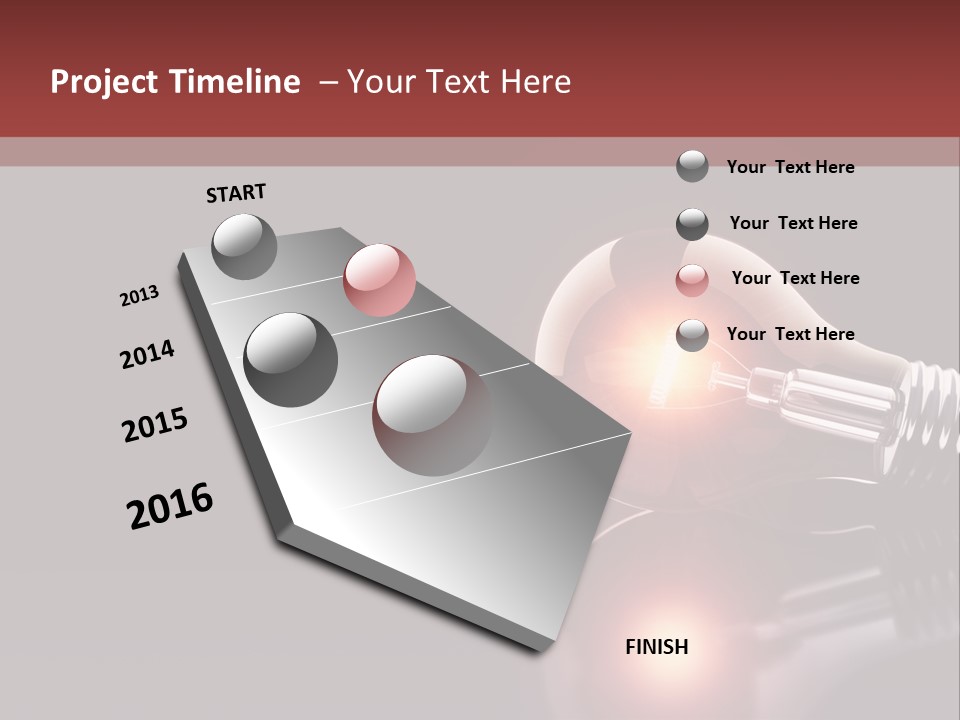 Project Timeline – Your Text Here

Your Text Here

Your Text Here

Your Text Here

Your Text Here

START

2013

2014

2015

2016

FINISH